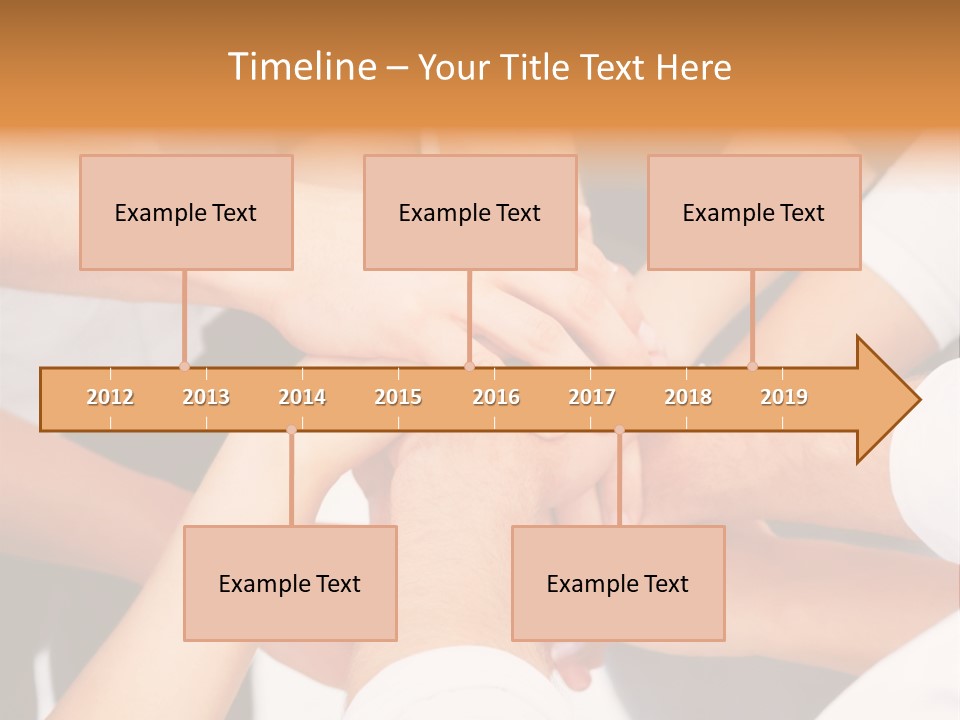 Timeline – Your Title Text Here

Example Text

Example Text

Example Text

2012 2013 2014 2015 2016 2017 2018 2019

Example Text

Example Text